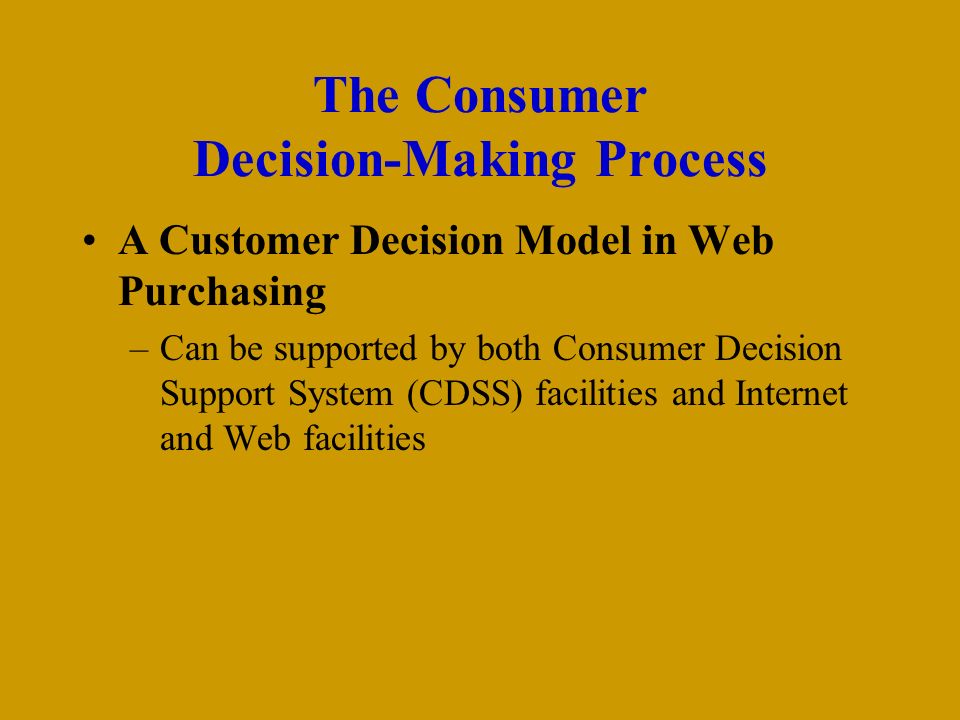 The Consumer
Decision-Making Process

• A Customer Decision Model in Web Purchasing

– Can be supported by both Consumer Decision Support System (CDSS) facilities and Internet and Web facilities